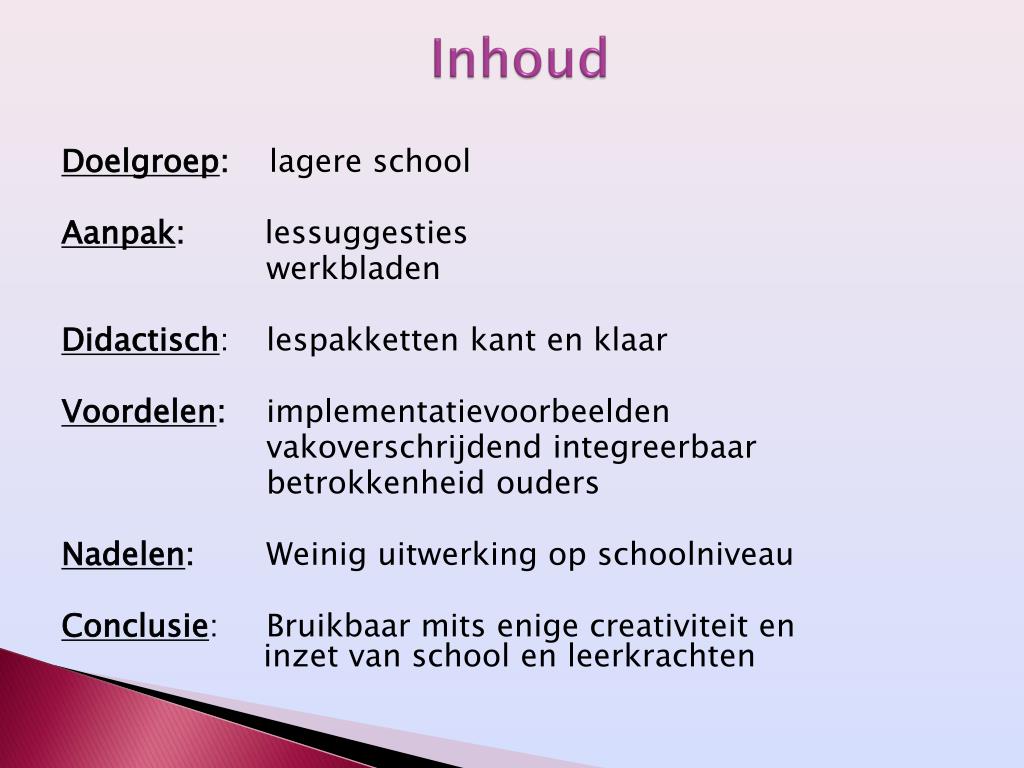 Inhoud

Doelgroep: lagere school

Aanpak: lessuggesties
werkbladen

Didactisch: lespakketten kant en klaar

Voordelen: implementatievoorbeelden
vakoverschrijdend integreerbaar
betrokkenheid ouders

Nadelen: Weinig uitwerking op schoolniveau

Conclusie: Bruikbaar mits enige creativiteit en inzet van school en leerkrachten